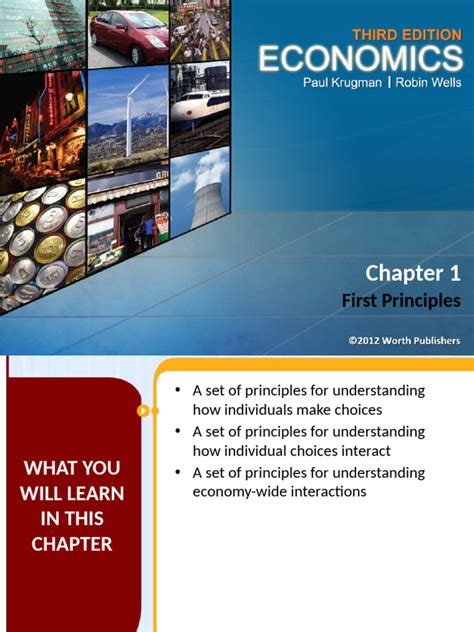 THIRD EDITION
ECONOMICS
Paul Krugman | Robin Wells

Chapter 1
First Principles

©2012 Worth Publishers

WHAT YOU WILL LEARN IN THIS CHAPTER

• A set of principles for understanding how individuals make choices
• A set of principles for understanding how individual choices interact
• A set of principles for understanding economy-wide interactions